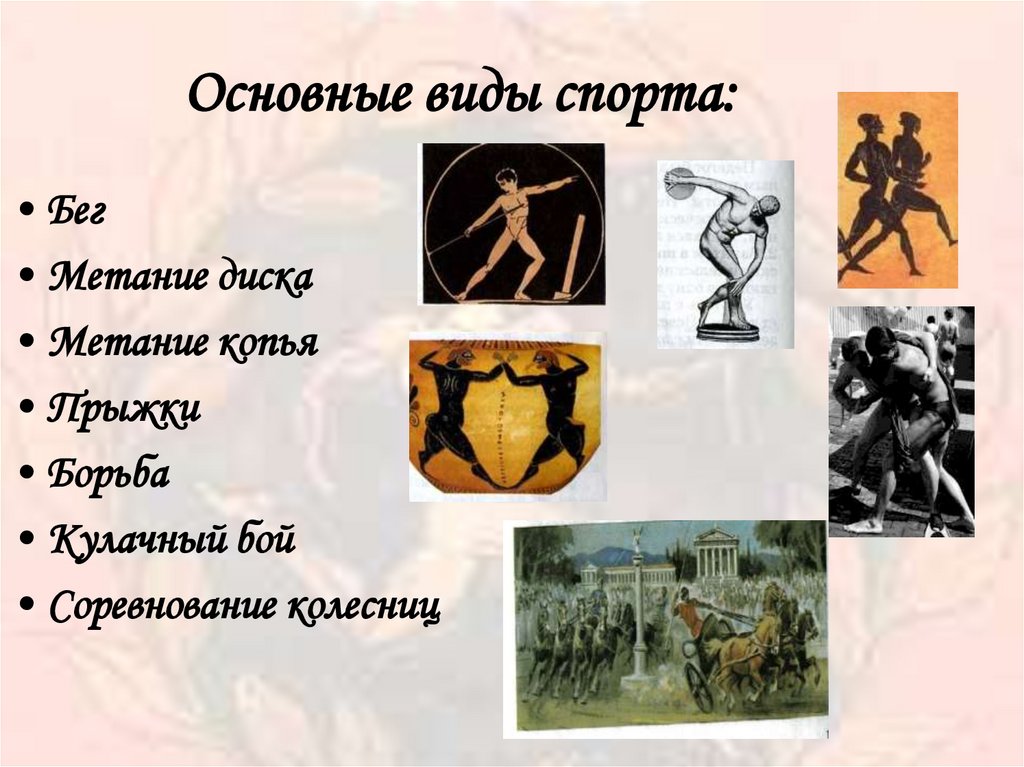 Основные виды спорта:

• Бег
• Метание диска
• Метание копья
• Прыжки
• Борьба
• Кулачный бой
• Соревнование колесниц